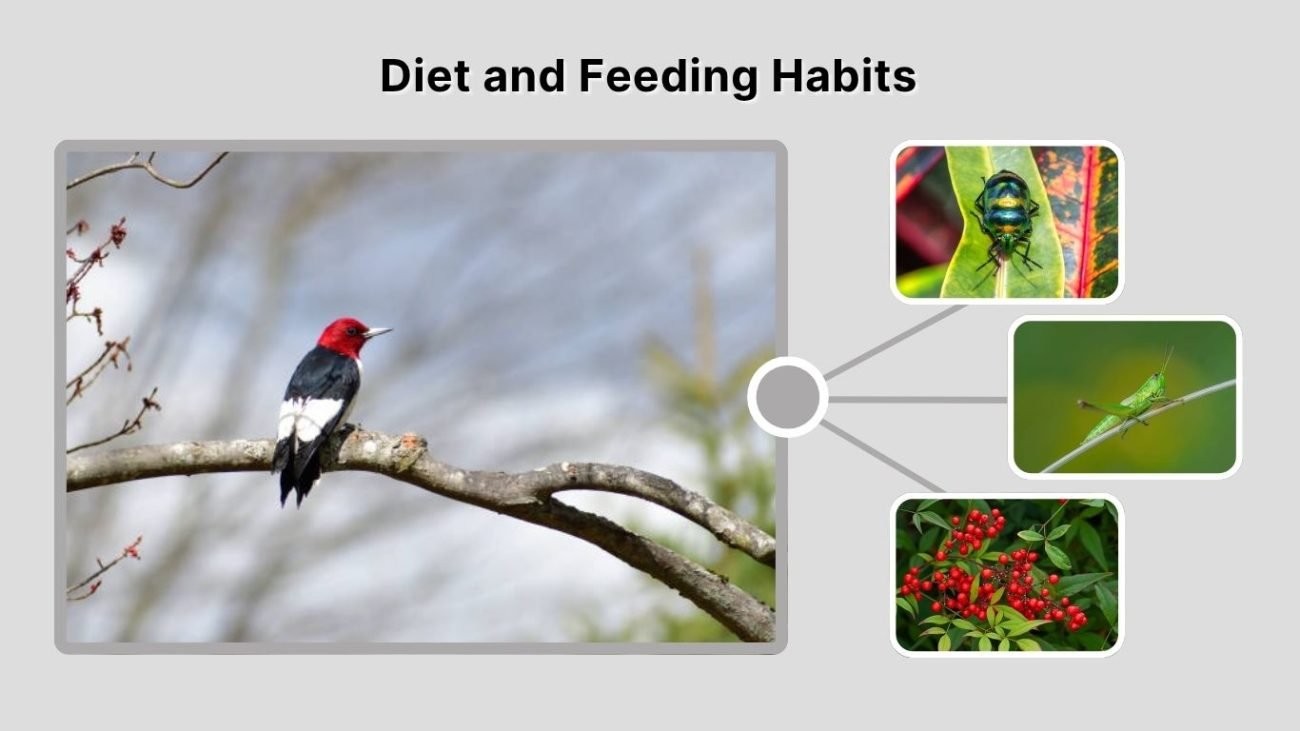 Diet and Feeding Habits